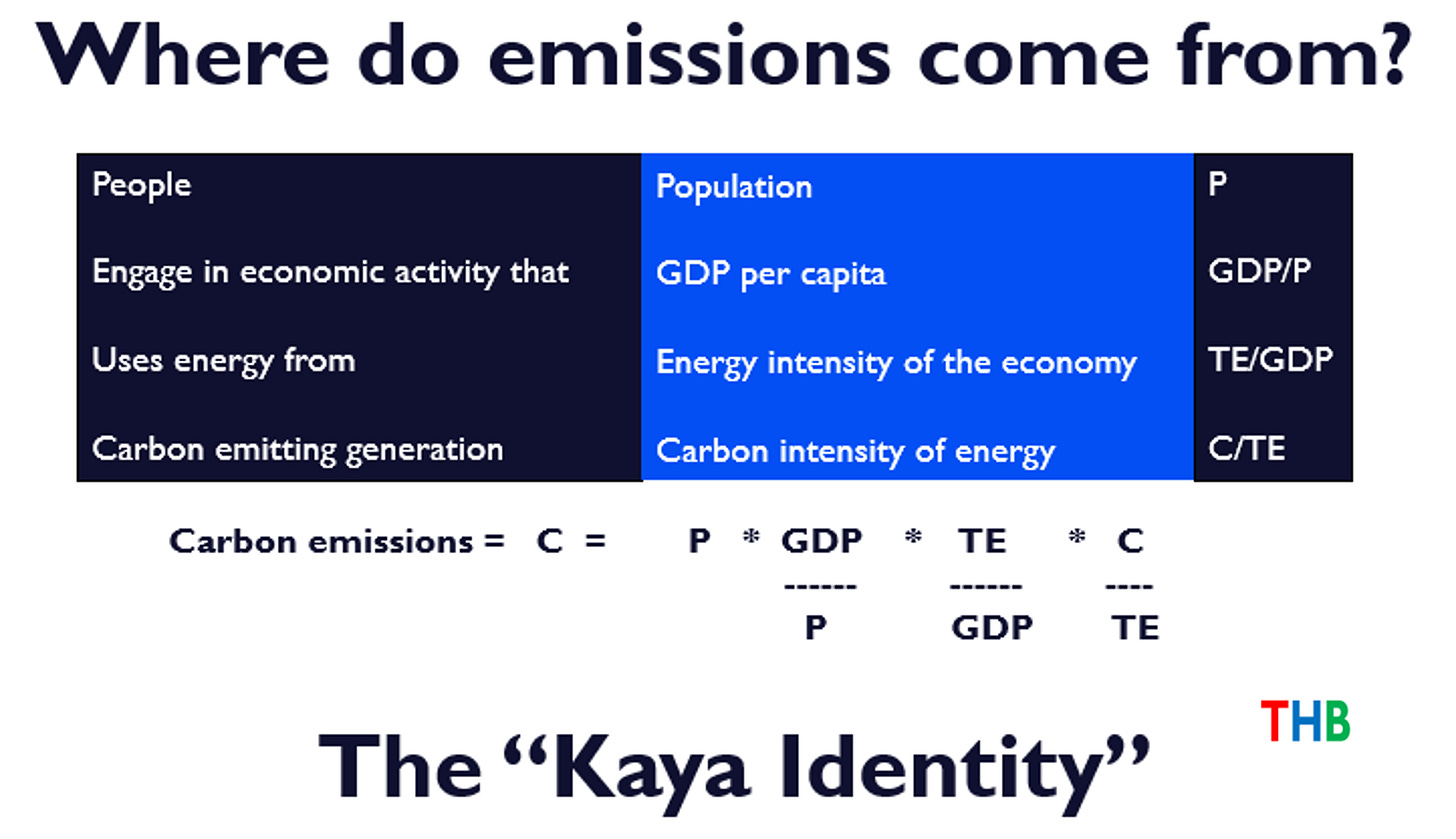 Where do emissions come from?

| People | Population | P |
|---|---|---|
| Engage in economic activity that | GDP per capita | GDP/P |
| Uses energy from | Energy intensity of the economy | TE/GDP |
| Carbon emitting generation | Carbon intensity of energy | C/TE |

Carbon emissions = C = $P * \frac{GDP}{P} * \frac{TE}{GDP} * \frac{C}{TE}$

THB

The “Kaya Identity”